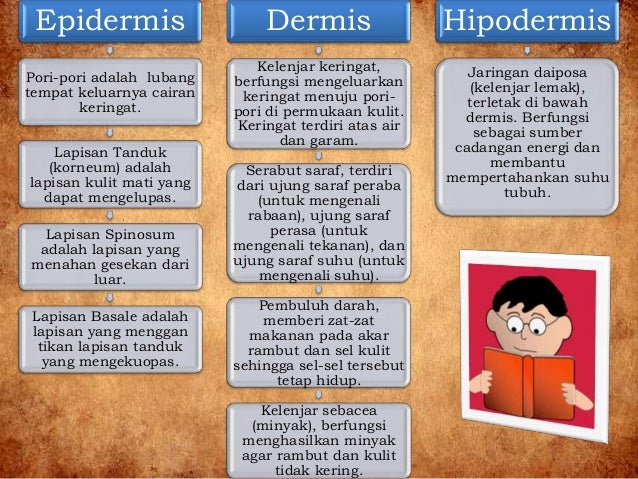 Epidermis

Pori-pori adalah lubang tempat keluarnya cairan keringat.

Lapisan Tanduk (korneum) adalah lapisan kulit mati yang dapat mengelupas.

Lapisan Spinosum adalah lapisan yang menahan gesekan dari luar.

Lapisan Basale adalah lapisan yang menggan tikan lapisan tanduk yang mengekuopas.

Dermis

Kelenjar keringat, berfungsi mengeluarkan keringat menuju pori-pori di permukaan kulit. Keringat terdiri atas air dan garam.

Serabut saraf, terdiri dari ujung saraf peraba (untuk mengenali rabaan), ujung saraf perasa (untuk mengenali tekanan), dan ujung saraf suhu (untuk mengenali suhu).

Pembuluh darah, memberi zat-zat makanan pada akar rambut dan sel kulit sehingga sel-sel tersebut tetap hidup.

Kelenjar sebacea (minyak), berfungsi menghasilkan minyak agar rambut dan kulit tidak kering.

Hipodermis

Jaringan daiposa (kelenjar lemak), terletak di bawah dermis. Berfungsi sebagai sumber cadangan energi dan membantu mempertahankan suhu tubuh.